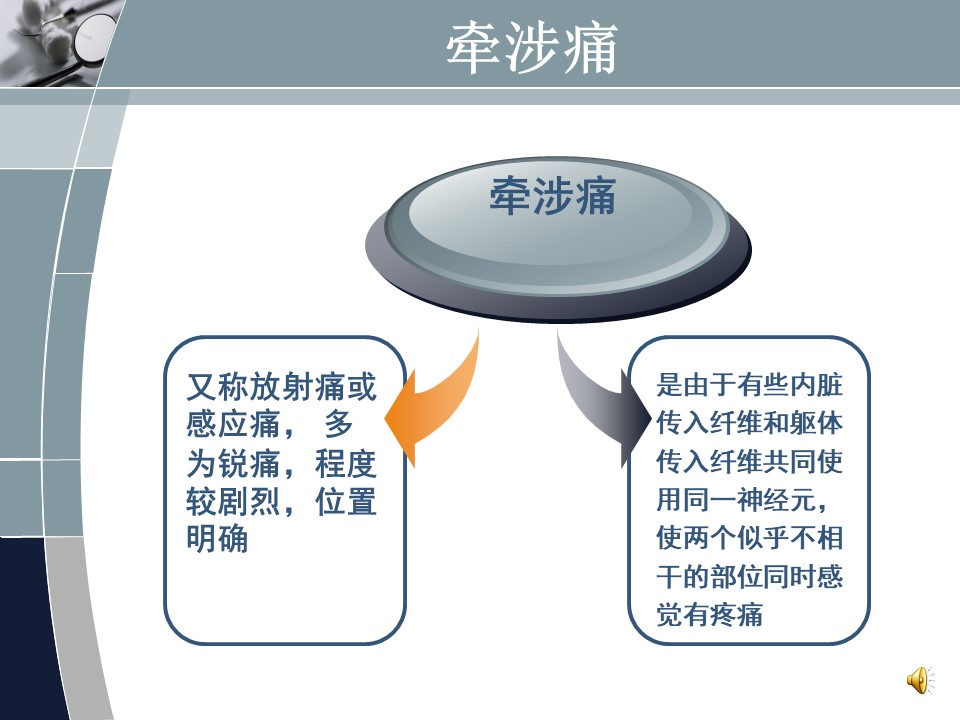 牵涉痛

牵涉痛

又称放射痛或感应痛， 多为锐痛，程度较剧烈，位置明确

是由于有些内脏传入纤维和躯体传入纤维共同使用同一神经元，使两个似乎不相干的部位同时感觉有疼痛